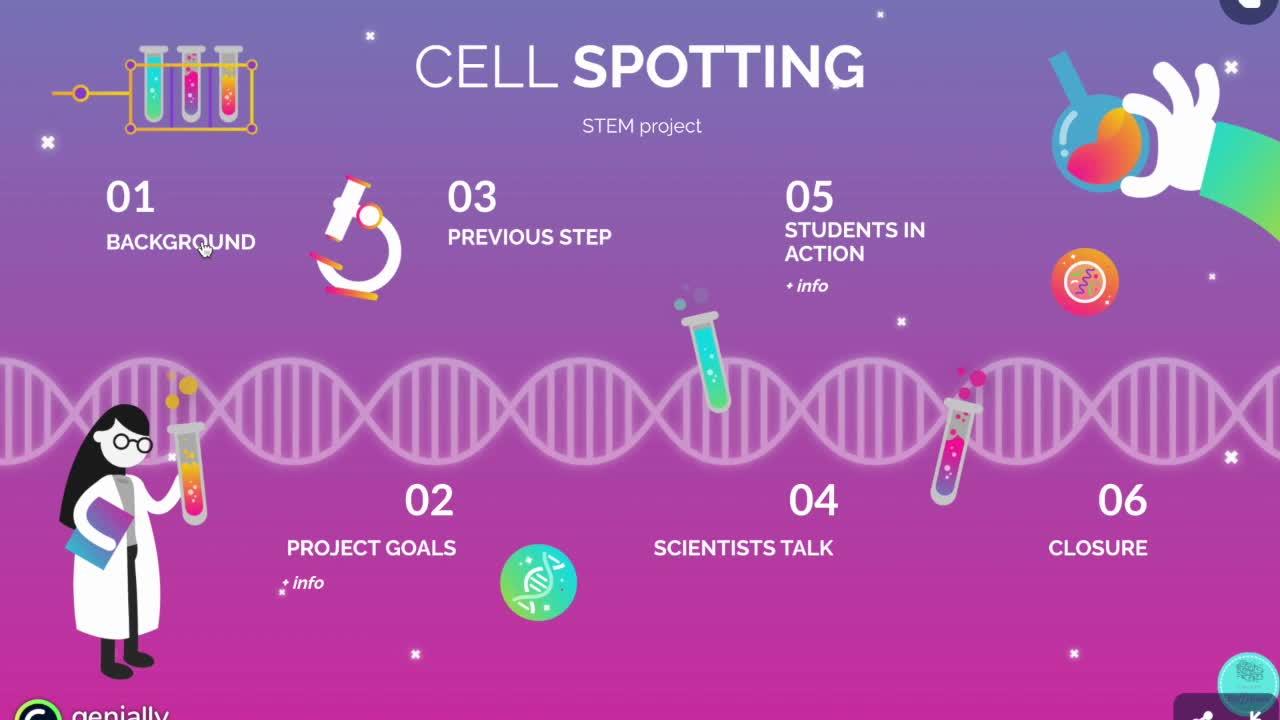 CELL SPOTTING

STEM project

01
BACKGROUND

03
PREVIOUS STEP

05
STUDENTS IN ACTION
+ info

02
PROJECT GOALS
+ info

04
SCIENTISTS TALK

06
CLOSURE

genially